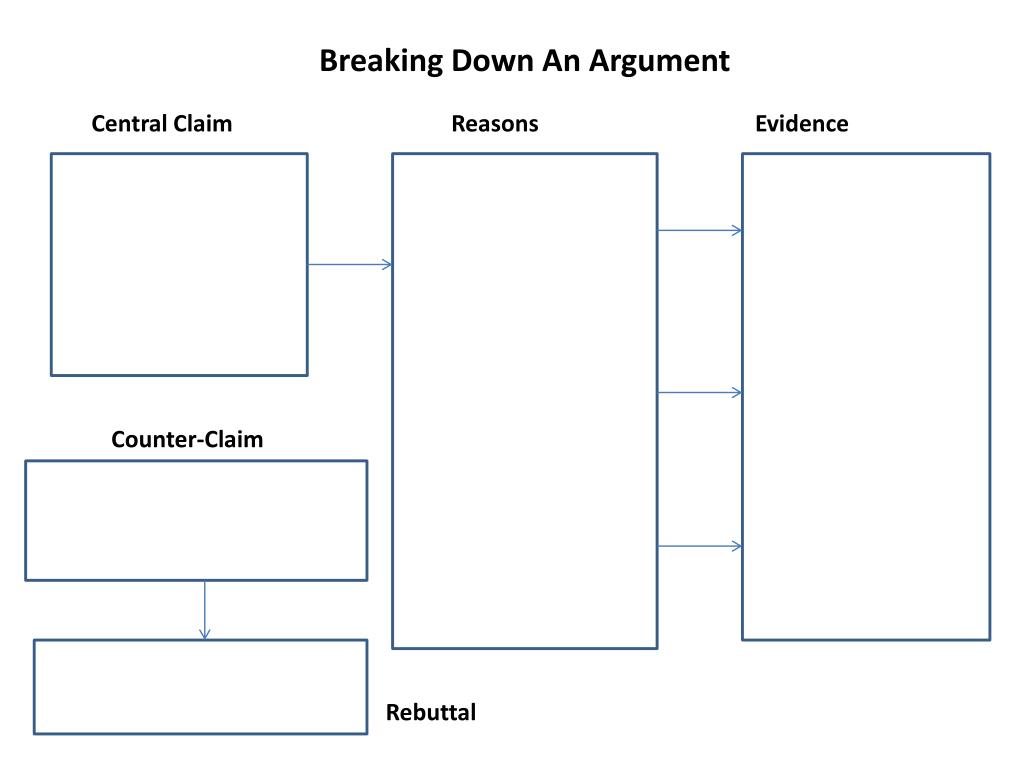 Breaking Down An Argument

Central Claim

Reasons

Evidence

Counter-Claim

Rebuttal